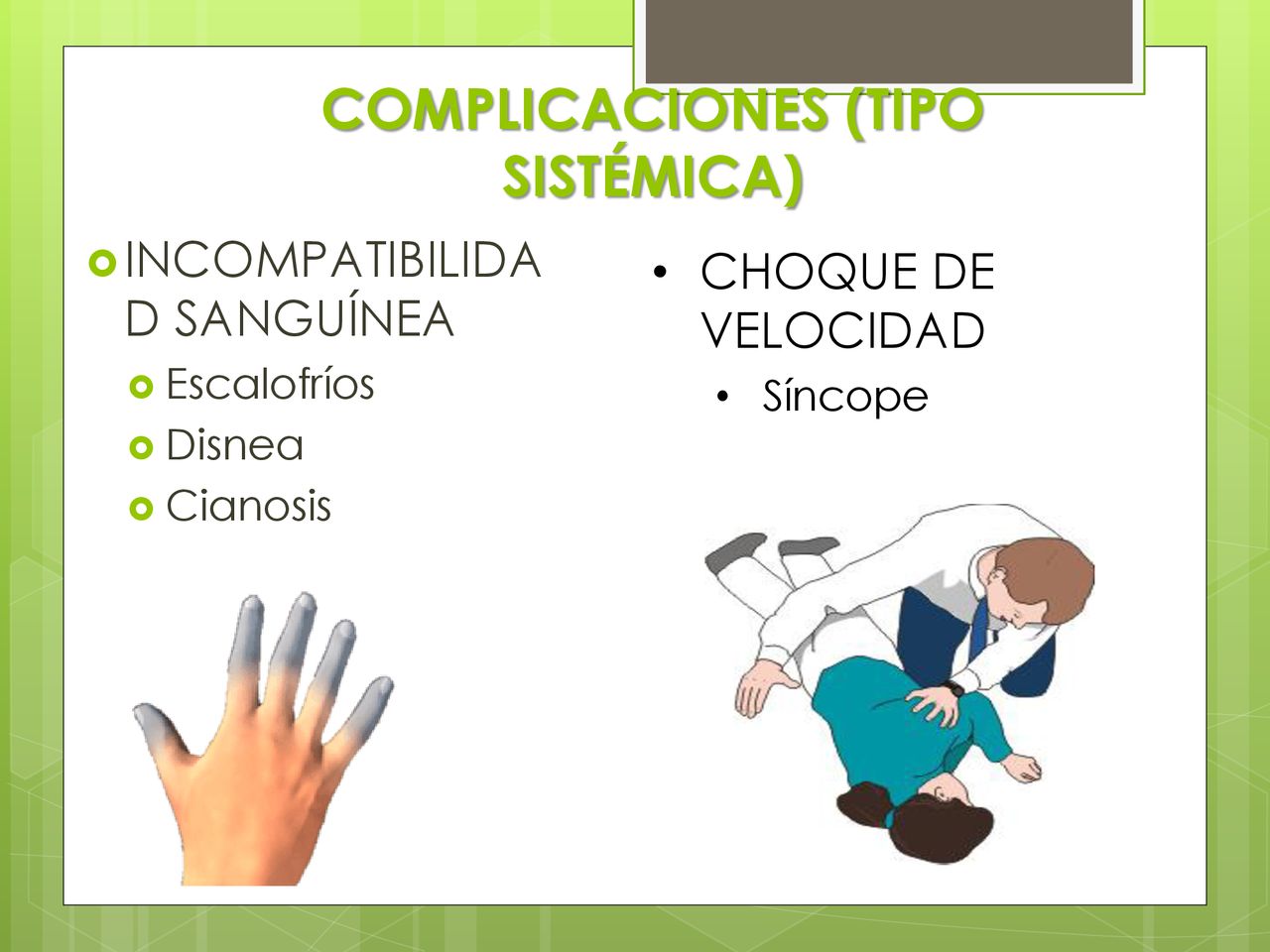 COMPLICACIONES (TIPO SISTÉMICA)

INCOMPATIBILIDAD SANGUÍNEA

Escalofríos

Disnea

Cianosis

• CHOQUE DE VELOCIDAD

• Síncope